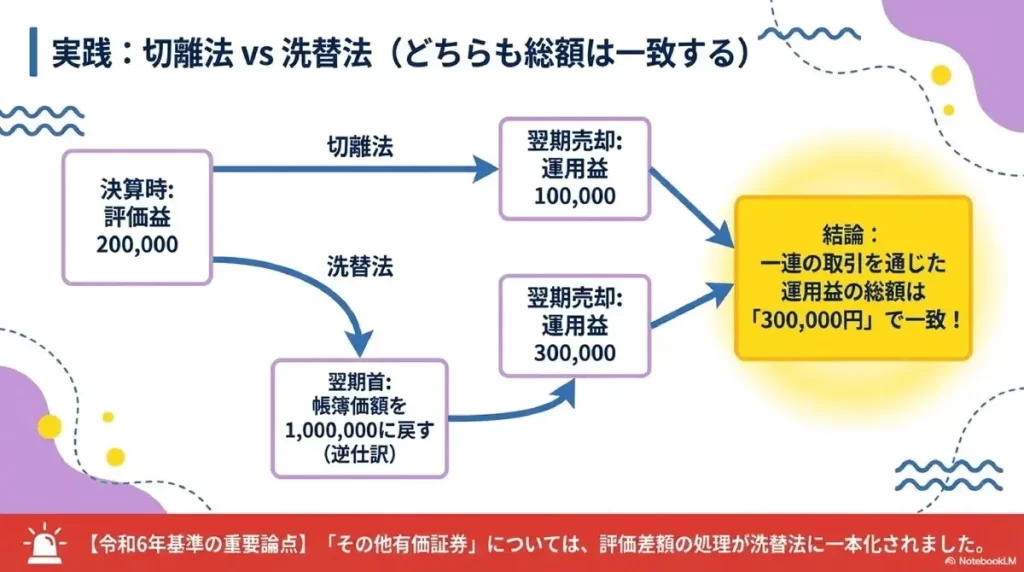 実践：切離法 vs 洗替法（どちらも総額は一致する）

決算時:
評価益
200,000

切離法

翌期売却:
運用益
100,000

洗替法

翌期首:
帳簿価額を
1,000,000に戻す
(逆仕訳)

翌期売却:
運用益
300,000

結論：
一連の取引を通じた
運用益の総額は
「300,000円」で一致！

【令和6年基準の重要論点】「その他有価証券」については、評価差額の処理が洗替法に一本化されました。

NotebookLM